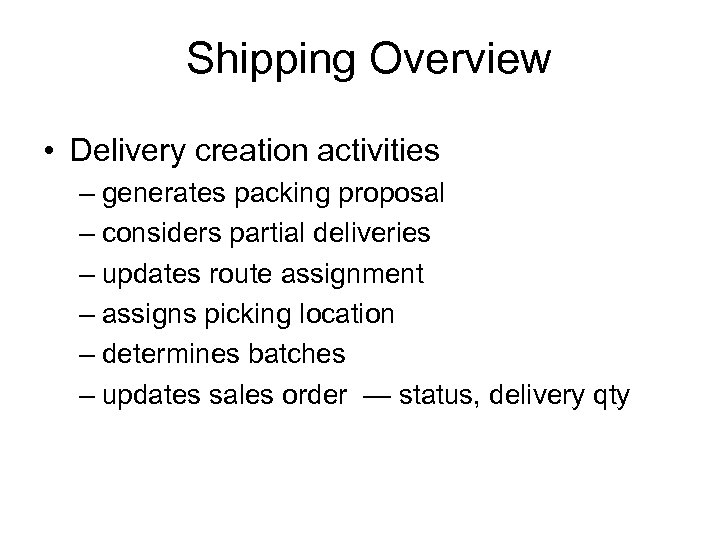 Shipping Overview

• Delivery creation activities
– generates packing proposal
– considers partial deliveries
– updates route assignment
– assigns picking location
– determines batches
– updates sales order — status, delivery qty